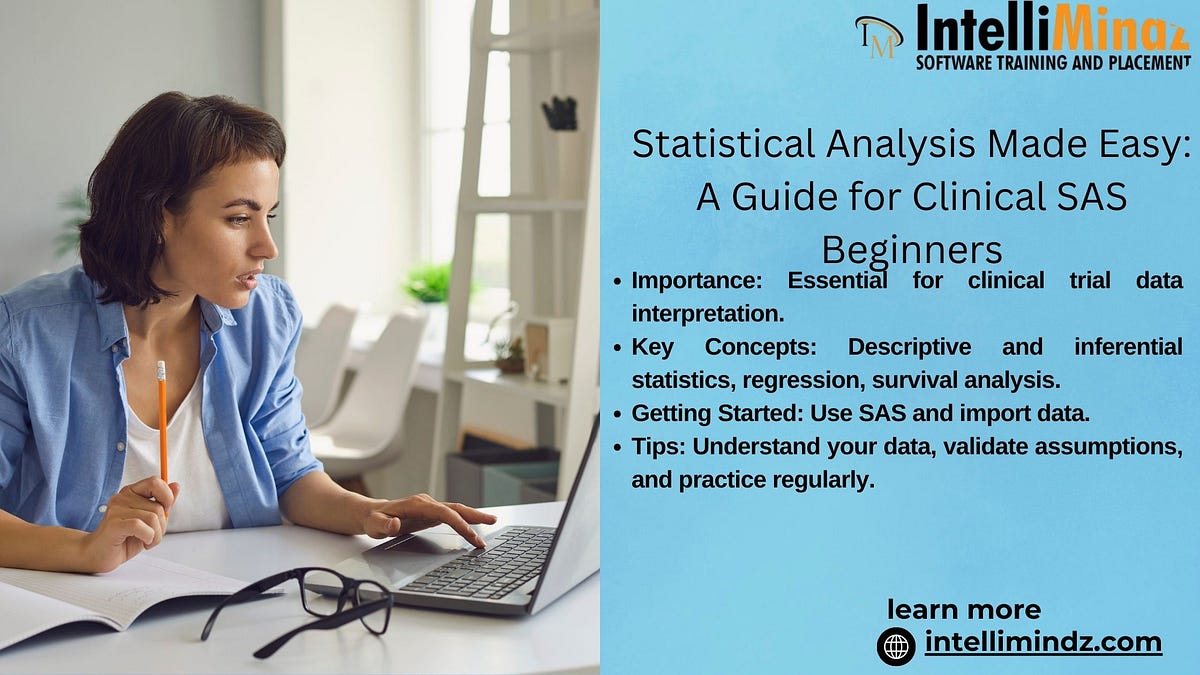 IM IntelliMindz
SOFTWARE TRAINING AND PLACEMENT

Statistical Analysis Made Easy: A Guide for Clinical SAS Beginners

• Importance: Essential for clinical trial data interpretation.
• Key Concepts: Descriptive and inferential statistics, regression, survival analysis.
• Getting Started: Use SAS and import data.
• Tips: Understand your data, validate assumptions, and practice regularly.

learn more
intellimindz.com